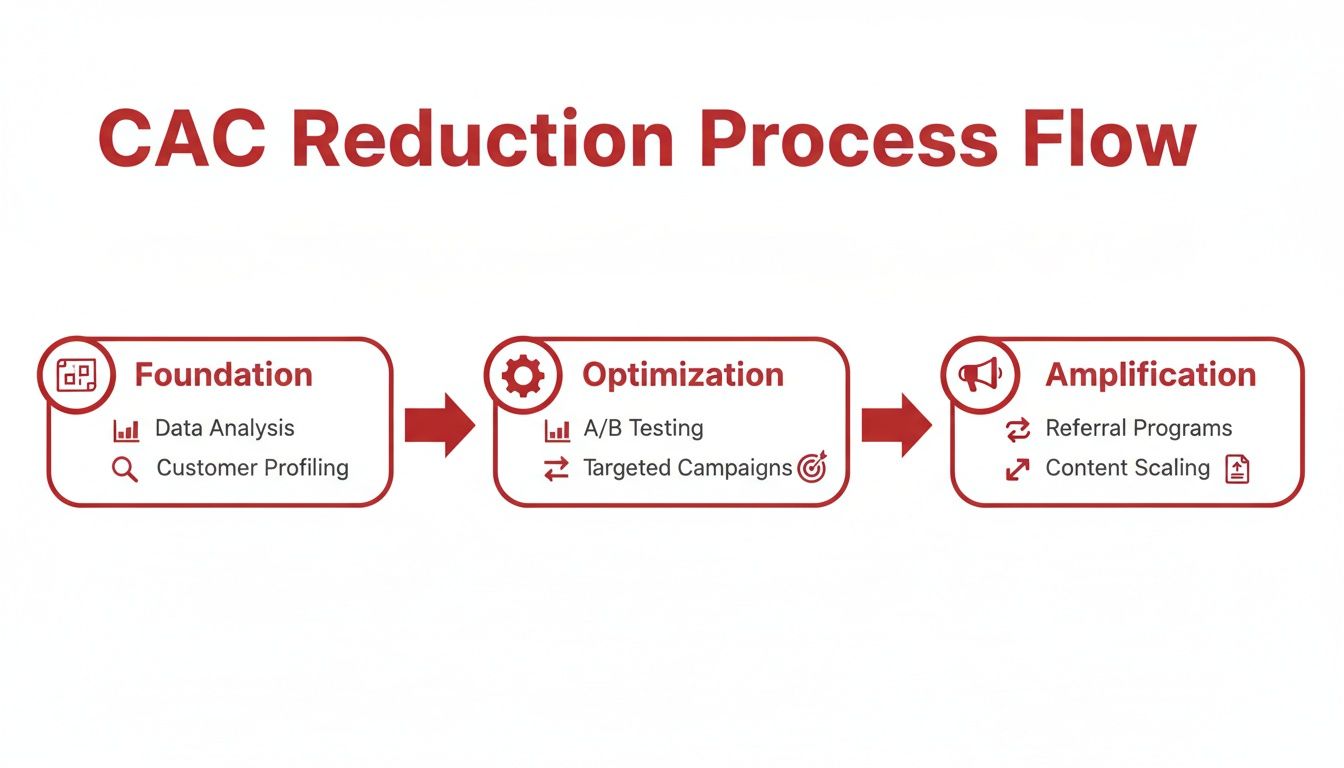 CAC Reduction Process Flow

Foundation
Data Analysis
Customer Profiling

Optimization
A/B Testing
Targeted Campaigns

Amplification
Referral Programs
Content Scaling